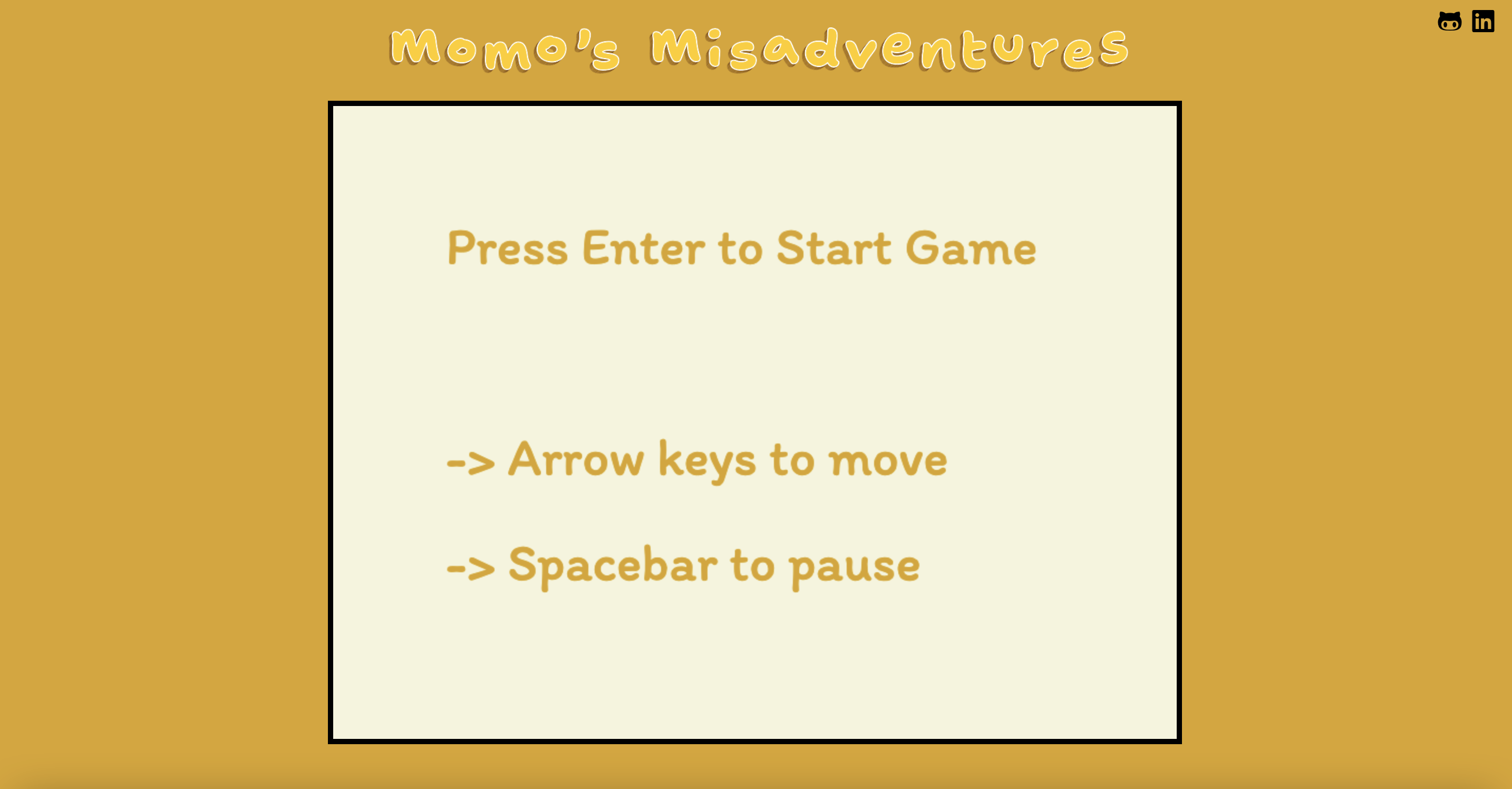 Momo's Misadventures

in

Press Enter to Start Game

-> Arrow keys to move

-> Spacebar to pause